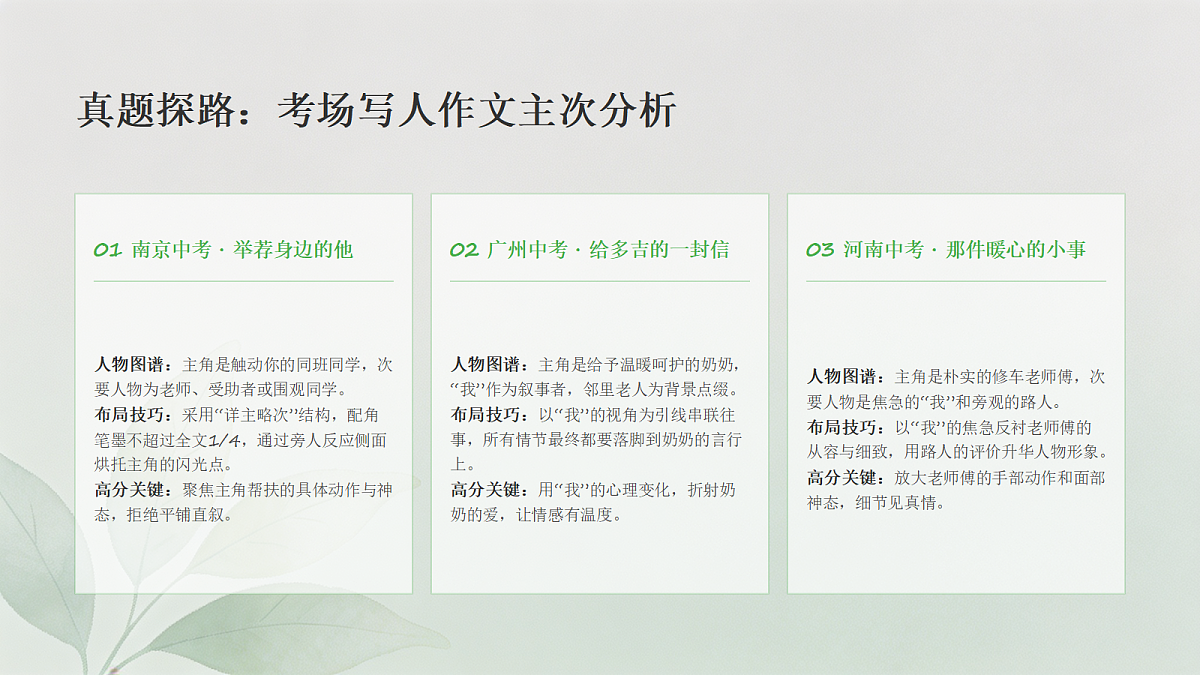 真题探路：考场写人作文主次分析

01 南京中考 · 举荐身边的他

人物图谱：主角是触动你的同班同学，次要人物为老师、受助者或围观同学。
布局技巧：采用“详主略次”结构，配角笔墨不超过全文1/4，通过旁人反应侧面烘托主角的闪光点。
高分关键：聚焦主角帮扶的具体动作与神态，拒绝平铺直叙。

02 广州中考 · 给多吉的一封信

人物图谱：主角是给予温暖呵护的奶奶，“我”作为叙事者，邻里老人为背景点缀。
布局技巧：以“我”的视角为引线串联往事，所有情节最终都要落脚到奶奶的言行上。
高分关键：用“我”的心理变化，折射奶奶的爱，让情感有温度。

03 河南中考 · 那件暖心的小事

人物图谱：主角是朴实的修车老师傅，次要人物是焦急的“我”和旁观的路人。
布局技巧：以“我”的焦急反衬老师傅的从容与细致，用路人的评价升华人物形象。
高分关键：放大老师傅的手部动作和面部神态，细节见真情。